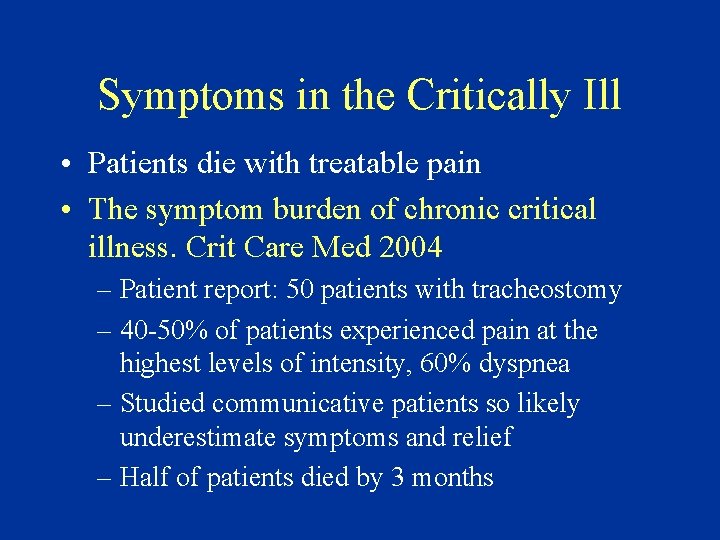 Symptoms in the Critically Ill

• Patients die with treatable pain

• The symptom burden of chronic critical illness. Crit Care Med 2004

– Patient report: 50 patients with tracheostomy

– 40-50% of patients experienced pain at the highest levels of intensity, 60% dyspnea

– Studied communicative patients so likely underestimate symptoms and relief

– Half of patients died by 3 months